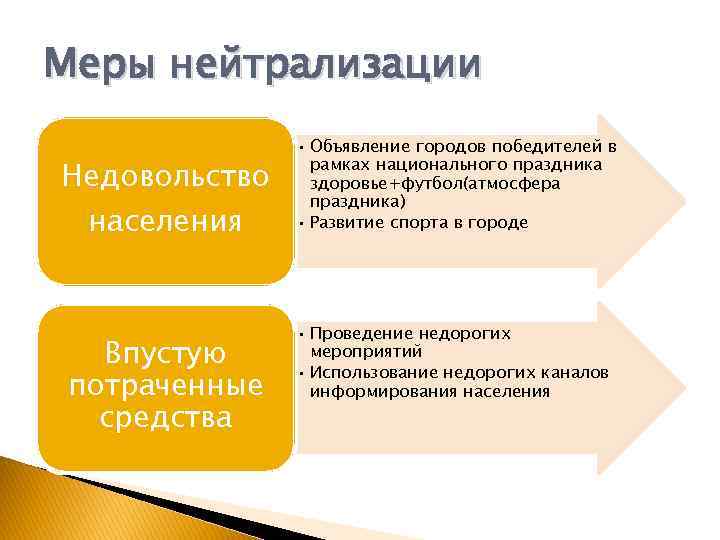 Меры нейтрализации

Недовольство населения

• Объявление городов победителей в рамках национального праздника здоровье+футбол(атмосфера праздника)
• Развитие спорта в городе

Впустую потраченные средства

• Проведение недорогих мероприятий
• Использование недорогих каналов информирования населения